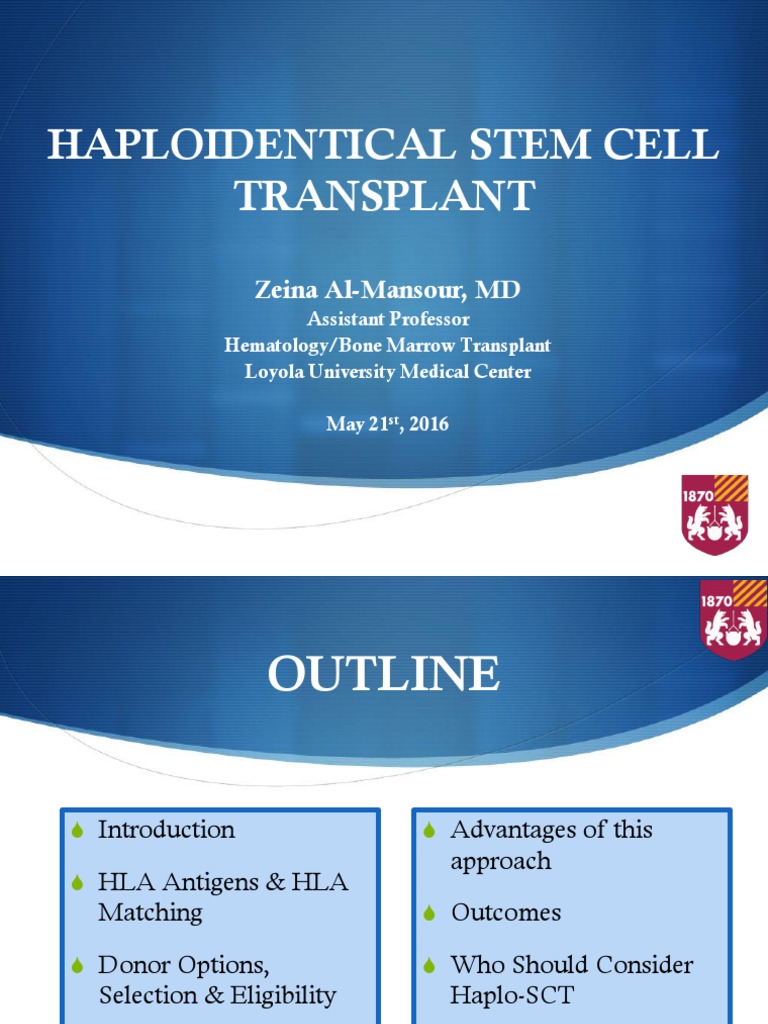 HAPLOIDENTICAL STEM CELL TRANSPLANT

Zeina Al-Mansour, MD
Assistant Professor
Hematology/Bone Marrow Transplant
Loyola University Medical Center

May 21$^{st}$, 2016

1870

1870

OUTLINE

Introduction

HLA Antigens & HLA Matching

Donor Options, Selection & Eligibility

Advantages of this approach

Outcomes

Who Should Consider Haplo-SCT